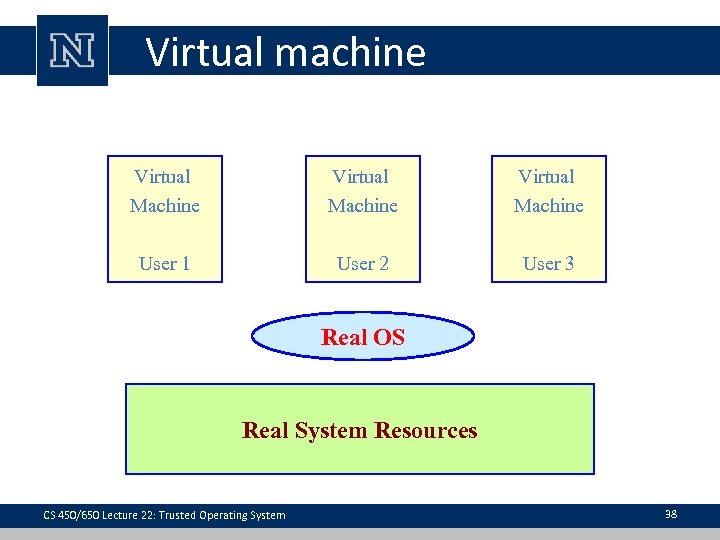 N

Virtual machine

Virtual Machine

User 1

Virtual Machine

User 2

Virtual Machine

User 3

Real OS

Real System Resources

CS 450/650 Lecture 22: Trusted Operating System

38